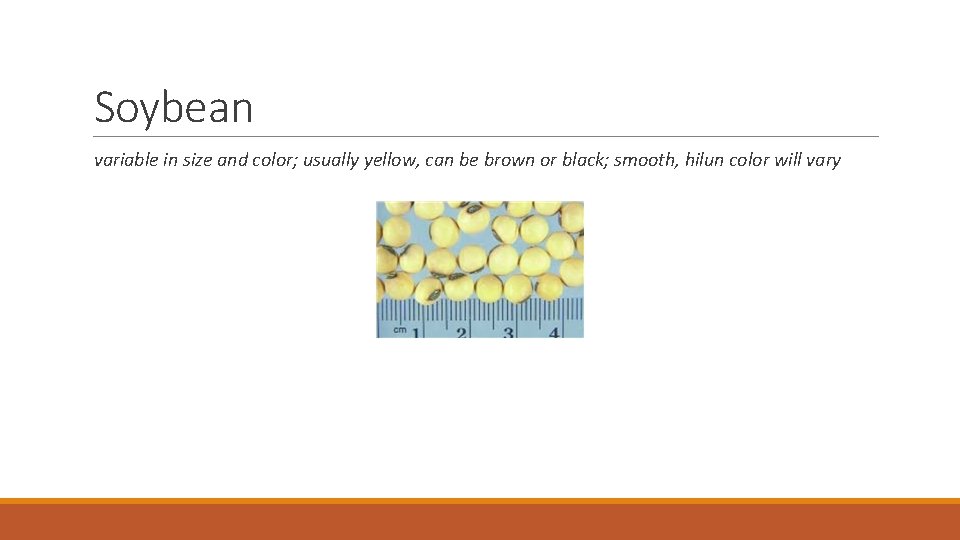 Soybean

variable in size and color; usually yellow, can be brown or black; smooth, hilun color will vary

cm 1 2 3 4